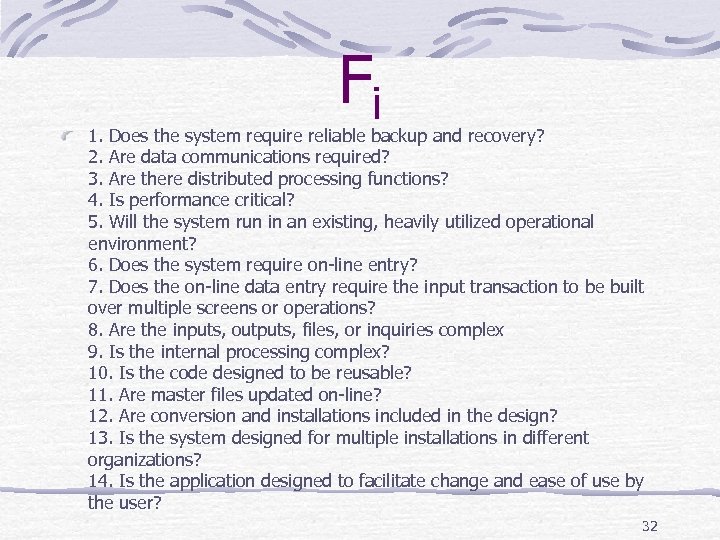 $F_i$

1. Does the system require reliable backup and recovery?
2. Are data communications required?
3. Are there distributed processing functions?
4. Is performance critical?
5. Will the system run in an existing, heavily utilized operational environment?
6. Does the system require on-line entry?
7. Does the on-line data entry require the input transaction to be built over multiple screens or operations?
8. Are the inputs, outputs, files, or inquiries complex
9. Is the internal processing complex?
10. Is the code designed to be reusable?
11. Are master files updated on-line?
12. Are conversion and installations included in the design?
13. Is the system designed for multiple installations in different organizations?
14. Is the application designed to facilitate change and ease of use by the user?

32